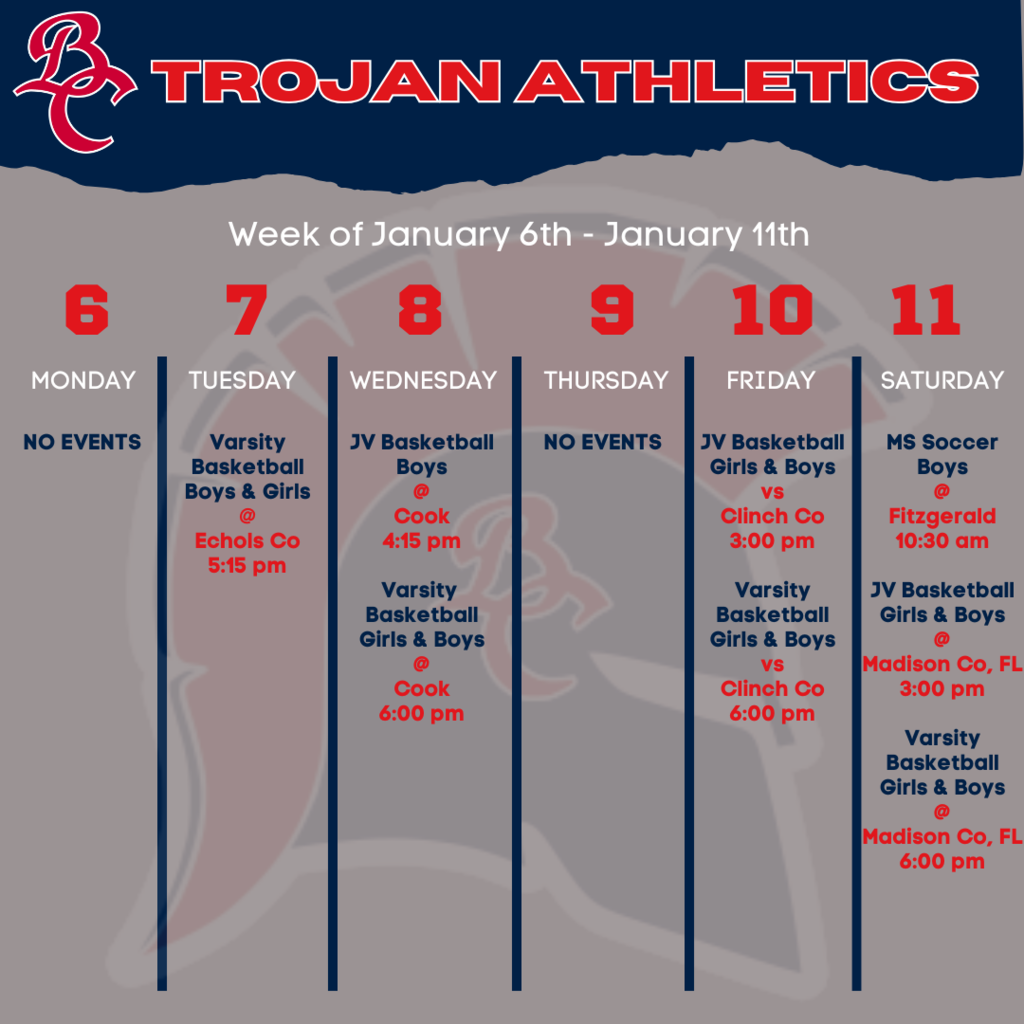 BC TROJAN ATHLETICS

Week of January 6th - January 11th

6
MONDAY
NO EVENTS

7
TUESDAY
Varsity Basketball Boys & Girls
@
Echols Co
5:15 pm

8
WEDNESDAY
JV Basketball Boys
@
Cook
4:15 pm

Varsity Basketball Girls & Boys
@
Cook
6:00 pm

9
THURSDAY
NO EVENTS

10
FRIDAY
JV Basketball Girls & Boys
vs
Clinch Co
3:00 pm

Varsity Basketball Girls & Boys
vs
Clinch Co
6:00 pm

11
SATURDAY
MS Soccer Boys
@
Fitzgerald
10:30 am

JV Basketball Girls & Boys
@
Madison Co, FL
3:00 pm

Varsity Basketball Girls & Boys
@
Madison Co, FL
6:00 pm